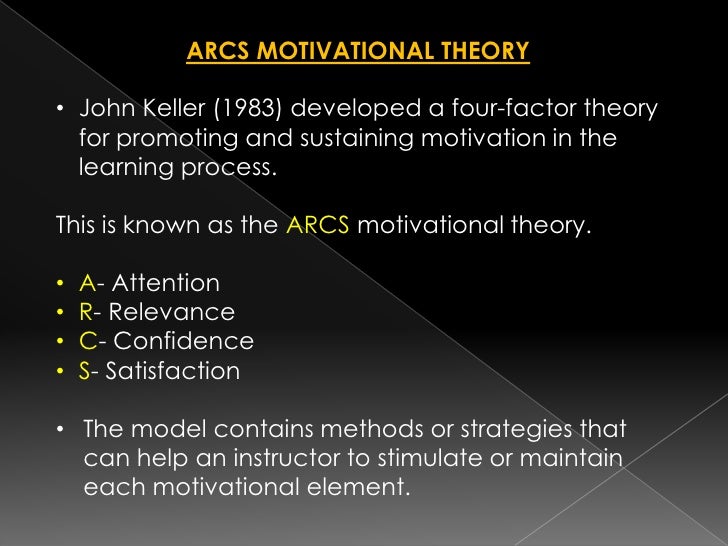 ARCS MOTIVATIONAL THEORY

• John Keller (1983) developed a four-factor theory for promoting and sustaining motivation in the learning process.

This is known as the ARCS motivational theory.

• A- Attention
• R- Relevance
• C- Confidence
• S- Satisfaction

• The model contains methods or strategies that can help an instructor to stimulate or maintain each motivational element.